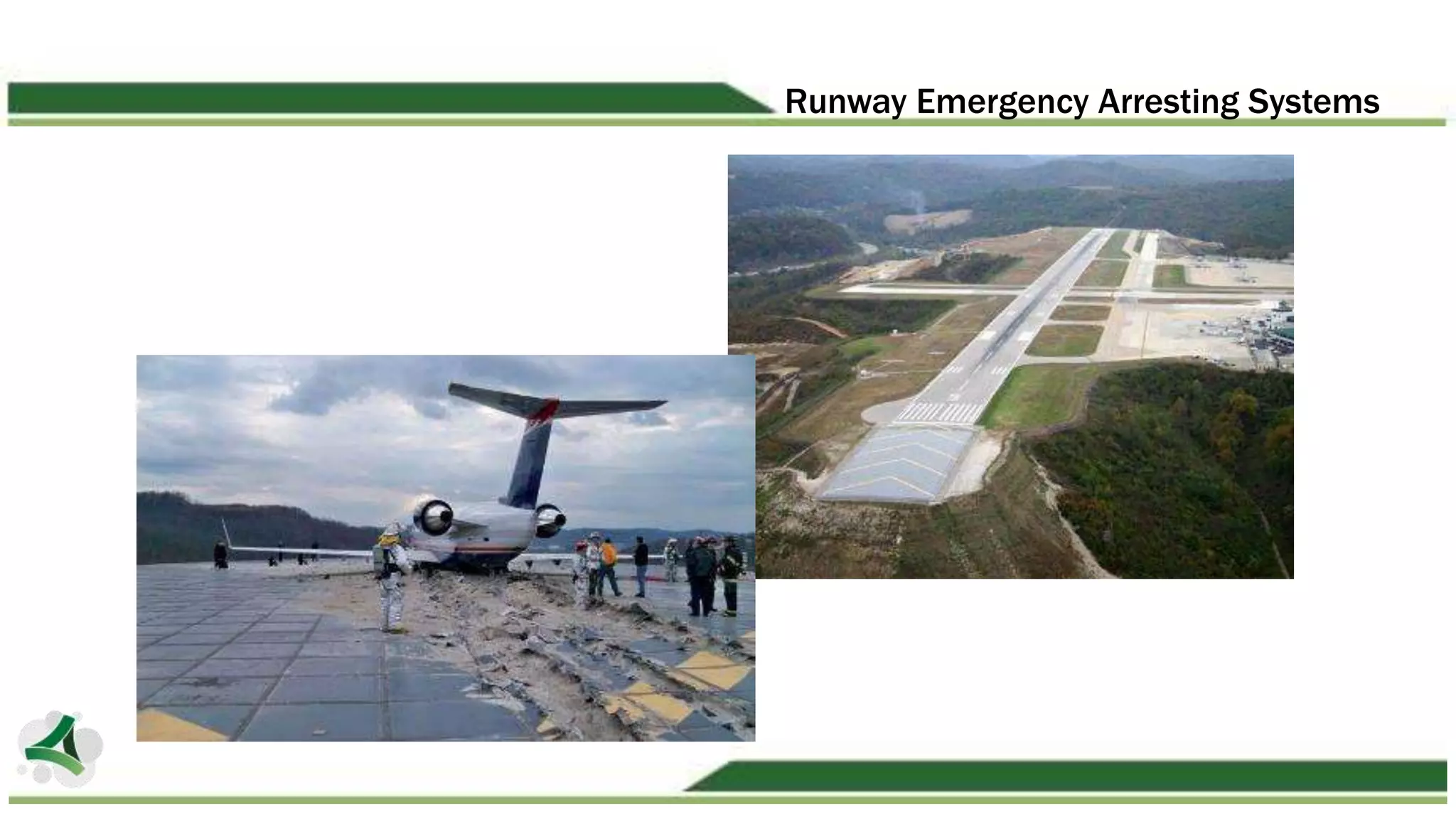 Runway Emergency Arresting Systems